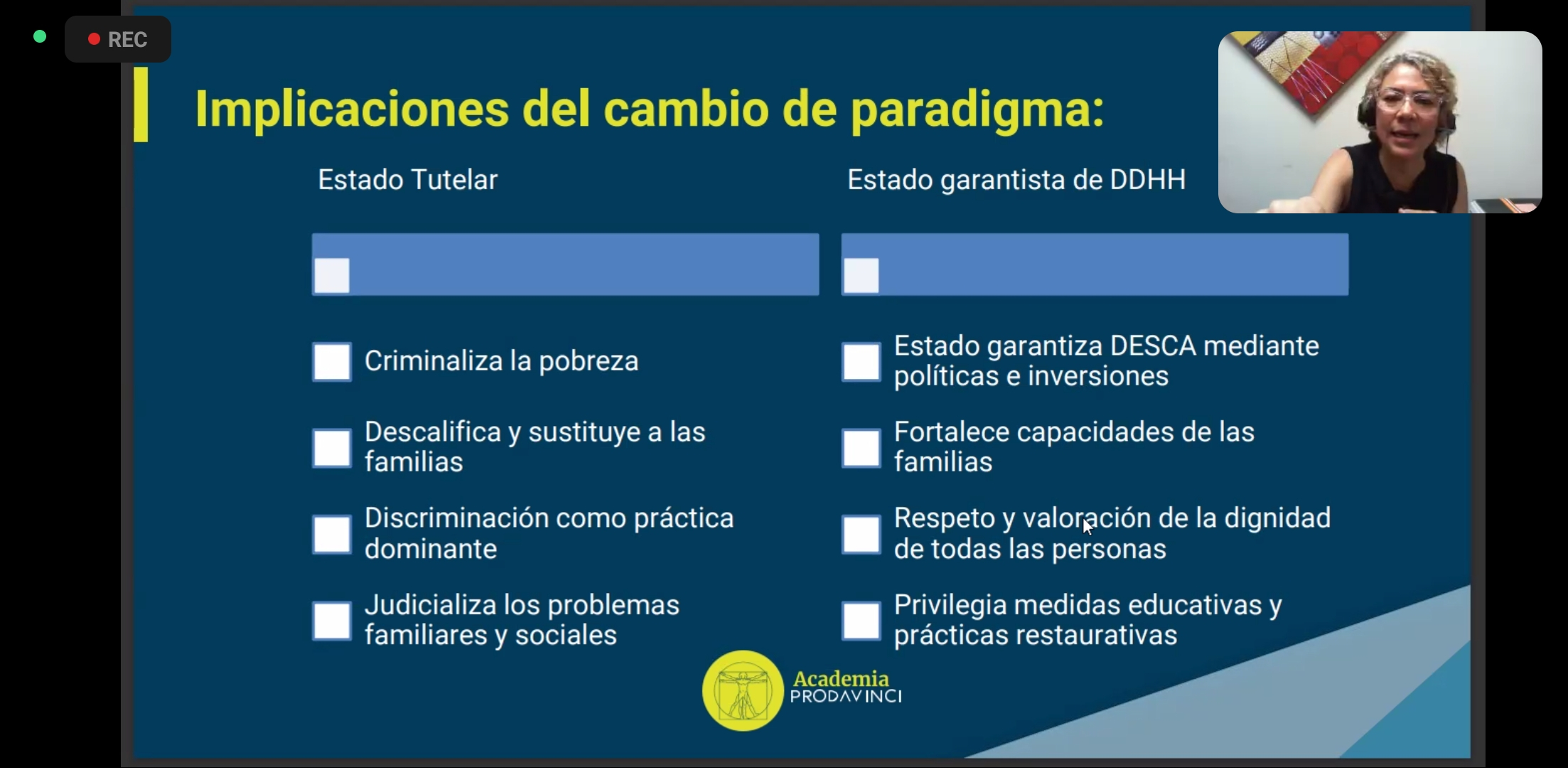 REC

Implicaciones del cambio de paradigma:

Estado Tutelar

Criminaliza la pobreza

Descalifica y sustituye a las familias

Discriminación como práctica dominante

Judicializa los problemas familiares y sociales

Estado garantista de DDHH

Estado garantiza DESCA mediante políticas e inversiones

Fortalece capacidades de las familias

Respeto y valoración de la dignidad de todas las personas

Privilegia medidas educativas y prácticas restaurativas

Academia PRODAVINCI